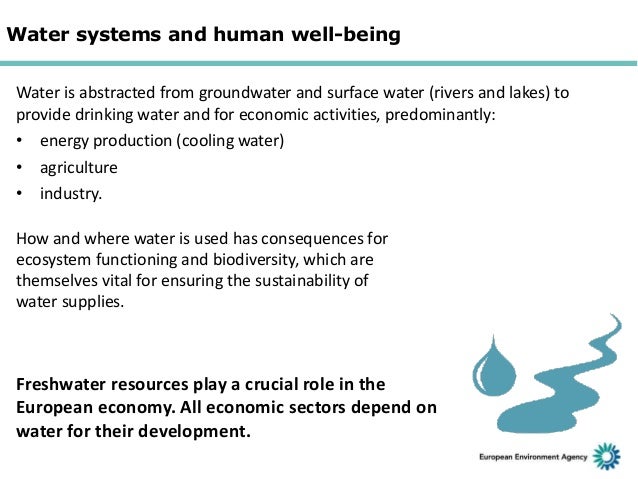 Water systems and human well-being

Water is abstracted from groundwater and surface water (rivers and lakes) to provide drinking water and for economic activities, predominantly:

• energy production (cooling water)
• agriculture
• industry.

How and where water is used has consequences for ecosystem functioning and biodiversity, which are themselves vital for ensuring the sustainability of water supplies.

Freshwater resources play a crucial role in the European economy. All economic sectors depend on water for their development.

European Environment Agency